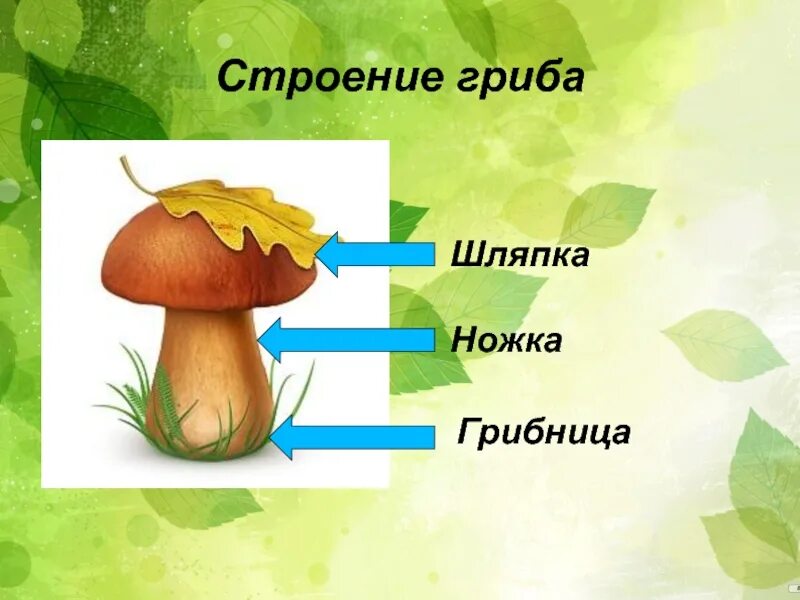 Строение гриба

Шляпка

Ножка

Грибница